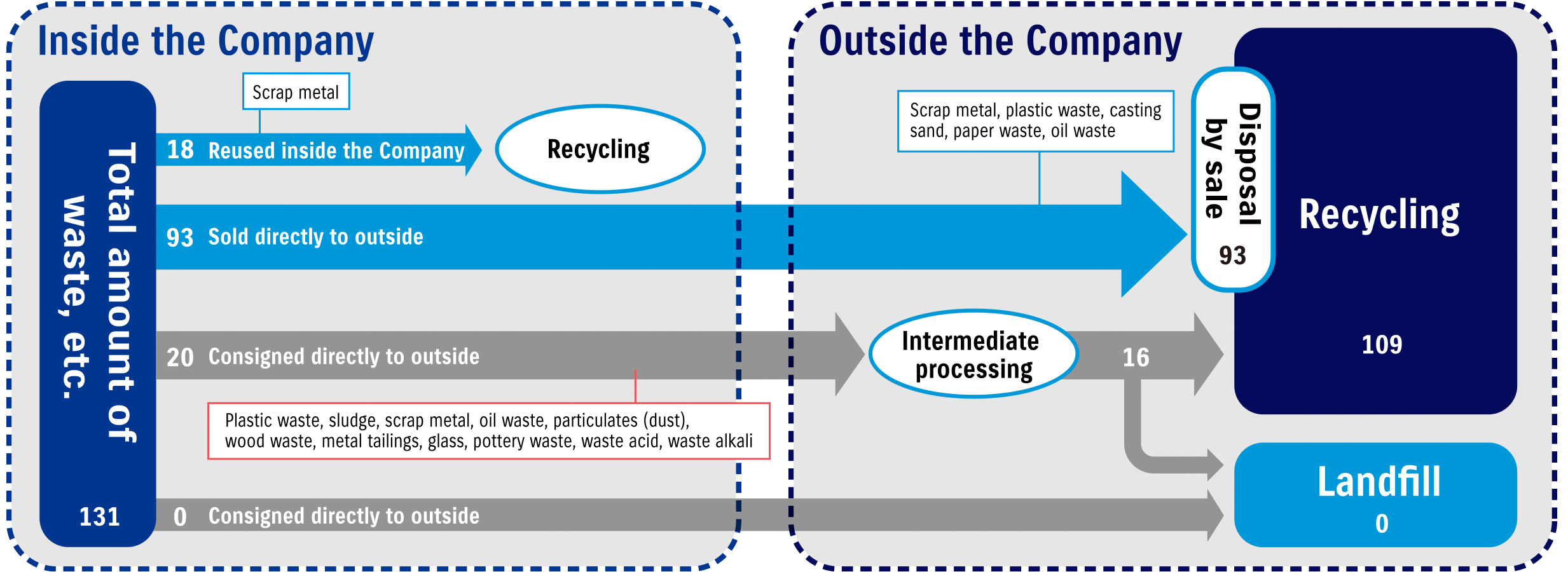 Inside the Company

Total amount of waste, etc.

131

Scrap metal

18 Reused inside the Company

Recycling

93 Sold directly to outside

20 Consigned directly to outside

Plastic waste, sludge, scrap metal, oil waste, particulates (dust), wood waste, metal tailings, glass, pottery waste, waste acid, waste alkali

0 Consigned directly to outside

Outside the Company

Scrap metal, plastic waste, casting sand, paper waste, oil waste

Disposal by sale

93

Recycling

109

Intermediate processing

16

Landfill

0